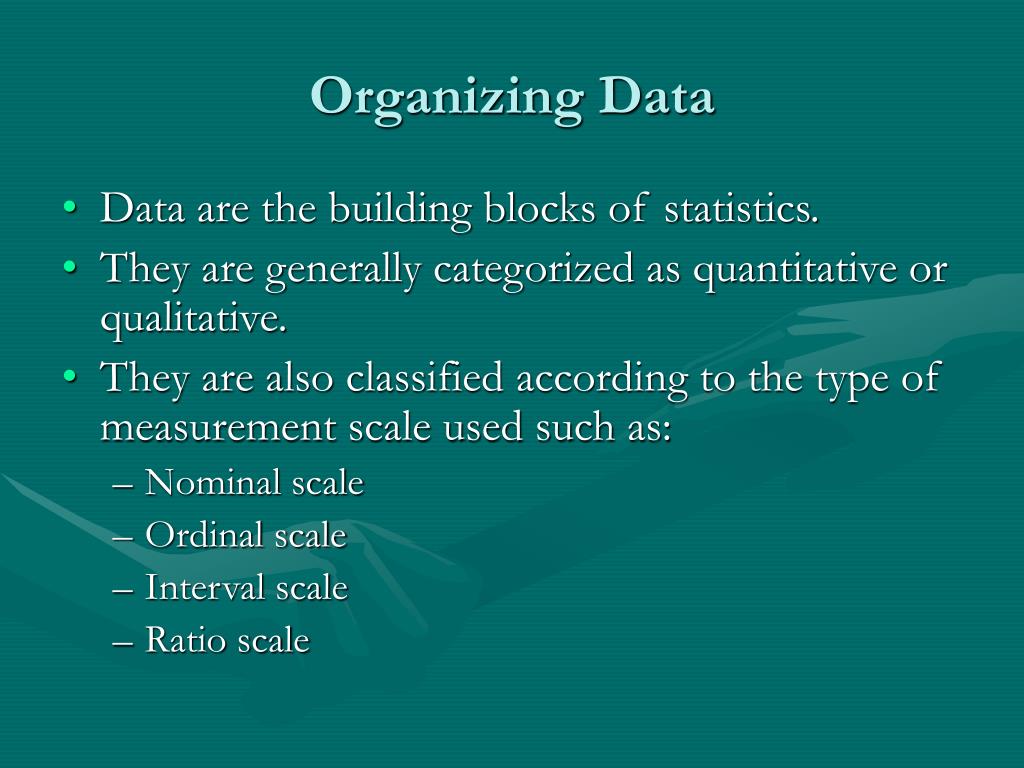 Organizing Data

• Data are the building blocks of statistics.
• They are generally categorized as quantitative or qualitative.
• They are also classified according to the type of measurement scale used such as:
– Nominal scale
– Ordinal scale
– Interval scale
– Ratio scale